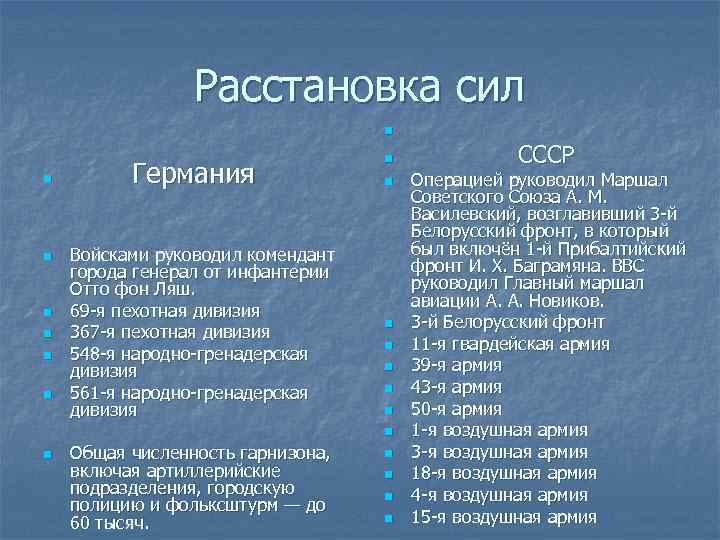 Расстановка сил

Германия

Войсками руководил комендант города генерал от инфантерии Отто фон Ляш.

69-я пехотная дивизия

367-я пехотная дивизия

548-я народно-гренадерская дивизия

561-я народно-гренадерская дивизия

Общая численность гарнизона, включая артиллерийские подразделения, городскую полицию и фольксштурм — до 60 тысяч.

СССР

Операцией руководил Маршал Советского Союза А. М. Василевский, возглавивший 3-й Белорусский фронт, в который был включён 1-й Прибалтийский фронт И. Х. Баграмяна. ВВС руководил Главный маршал авиации А. А. Новиков.

3-й Белорусский фронт

11-я гвардейская армия

39-я армия

43-я армия

50-я армия

1-я воздушная армия

3-я воздушная армия

18-я воздушная армия

4-я воздушная армия

15-я воздушная армия